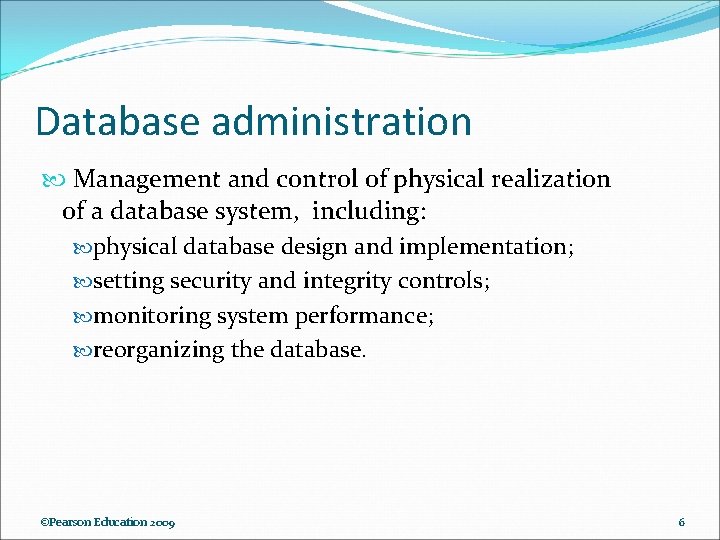 Database administration

Management and control of physical realization of a database system, including:

physical database design and implementation;

setting security and integrity controls;

monitoring system performance;

reorganizing the database.

©Pearson Education 2009

6